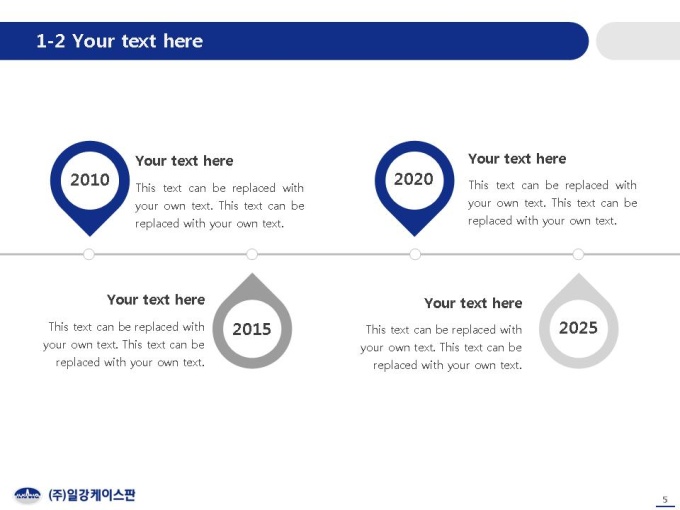 1-2 Your text here

2010

Your text here

This text can be replaced with your own text. This text can be replaced with your own text.

2020

Your text here

This text can be replaced with your own text. This text can be replaced with your own text.

Your text here

This text can be replaced with your own text. This text can be replaced with your own text.

2015

Your text here

This text can be replaced with your own text. This text can be replaced with your own text.

2025

(주)일강케이스판

5